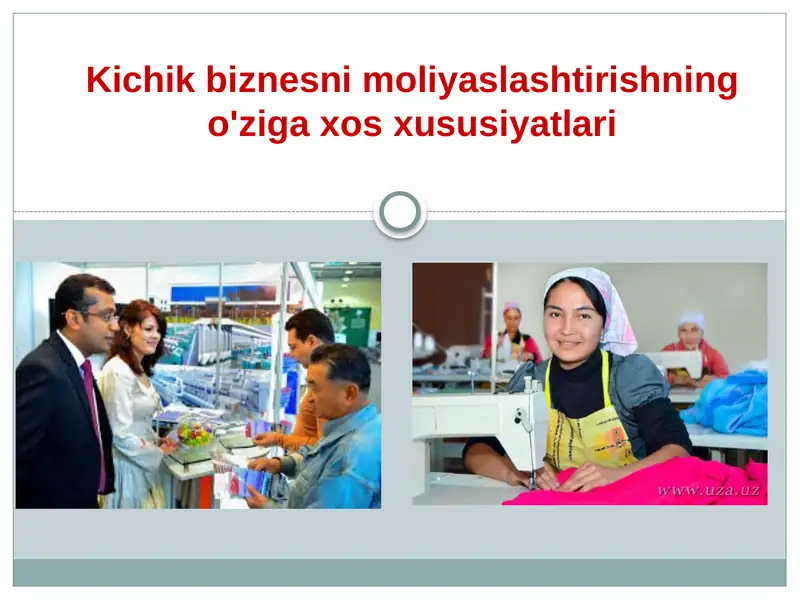 Kichik biznesni moliyaslashtirishning o'ziga xos xususiyatlari

www.uza.uz